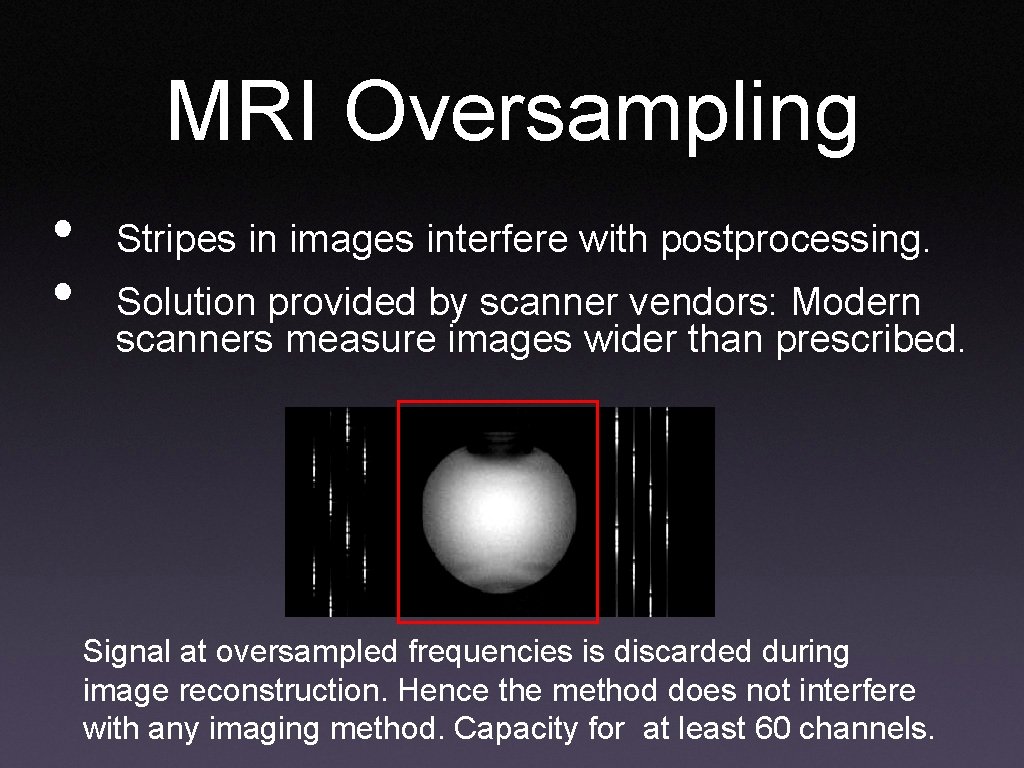 MRI Oversampling

• Stripes in images interfere with postprocessing.
• Solution provided by scanner vendors: Modern scanners measure images wider than prescribed.

Signal at oversampled frequencies is discarded during image reconstruction. Hence the method does not interfere with any imaging method. Capacity for at least 60 channels.